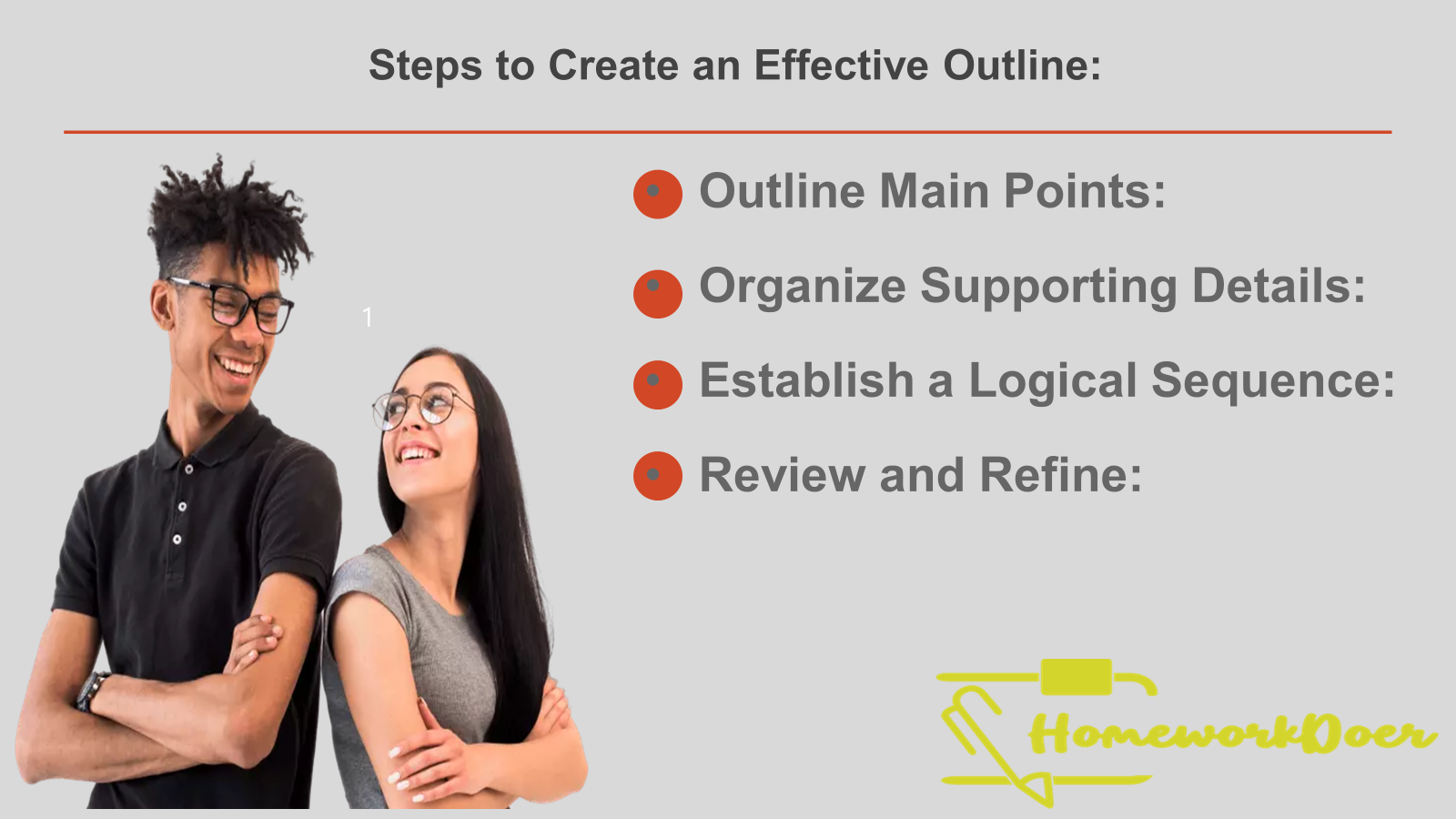 Steps to Create an Effective Outline:

1

Outline Main Points:

Organize Supporting Details:

Establish a Logical Sequence:

Review and Refine:

HomeworkDoer